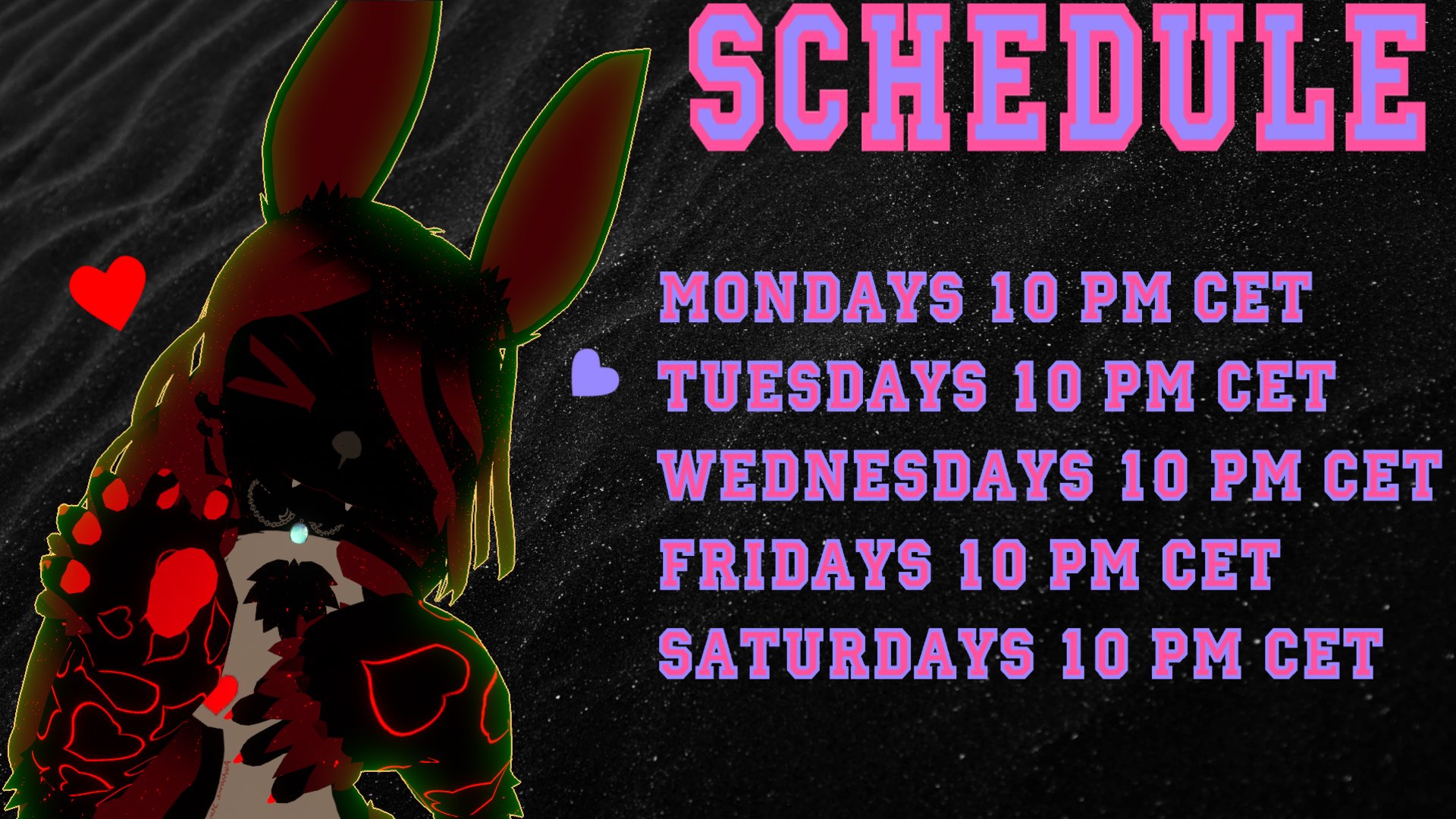 SCHEDULE

MONDAYS 10 PM CET
TUESDAYS 10 PM CET
WEDNESDAYS 10 PM CET
FRIDAYS 10 PM CET
SATURDAYS 10 PM CET